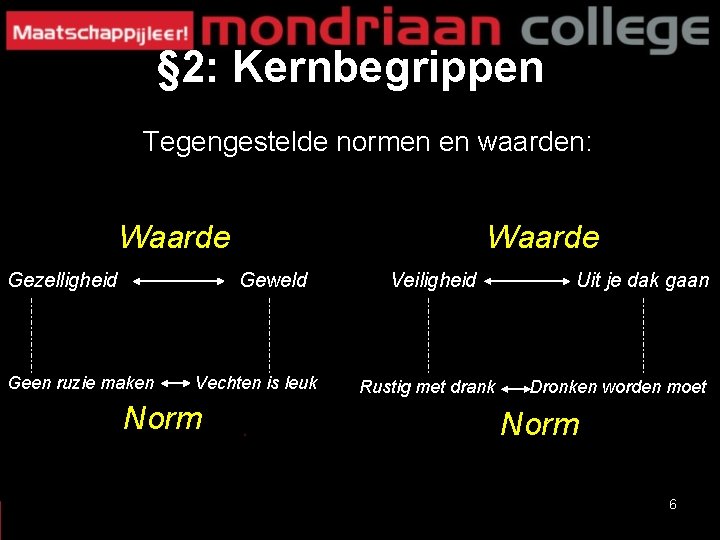 Maatschappijleer! mondriaan college

§2: Kernbegrippen

Tegengestelde normen en waarden:

Waarde

Gezelligheid ⟷ Geweld

Geen ruzie maken ⟷ Vechten is leuk

Norm

Waarde

Veiligheid ⟷ Uit je dak gaan

Rustig met drank ⟷ Dronken worden moet

Norm

6